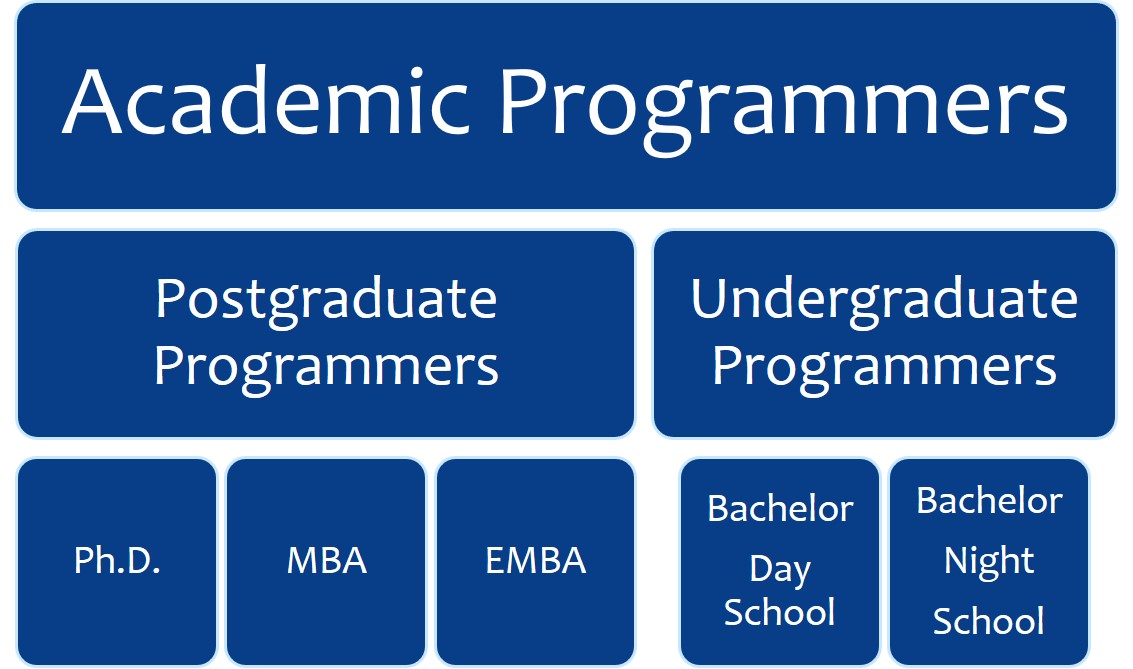 Academic Programmers

Postgraduate Programmers

Undergraduate Programmers

Ph.D.

MBA

EMBA

Bachelor Day School

Bachelor Night School